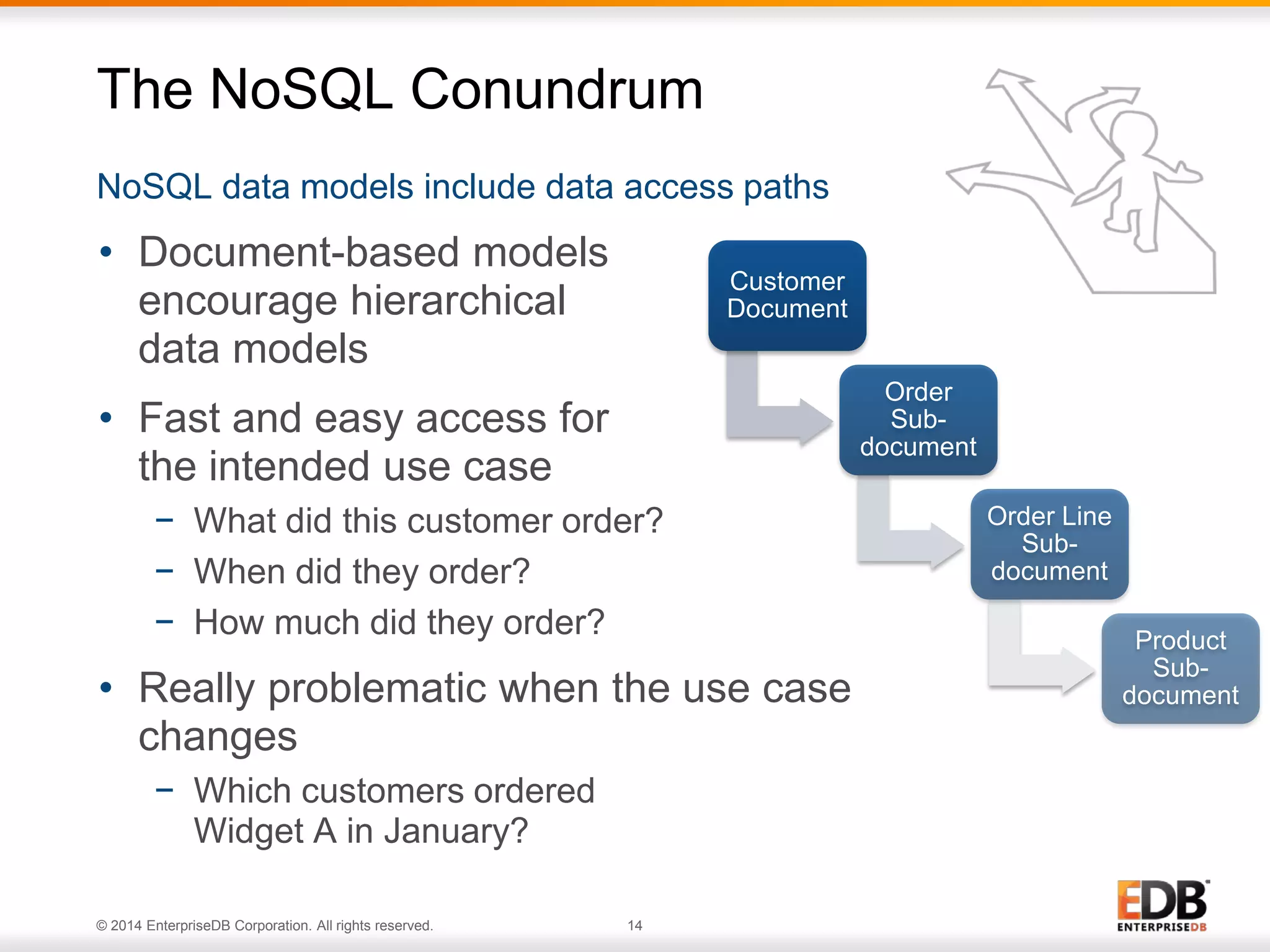 The NoSQL Conundrum

NoSQL data models include data access paths

• Document-based models encourage hierarchical data models

• Fast and easy access for the intended use case
  – What did this customer order?
  – When did they order?
  – How much did they order?

• Really problematic when the use case changes
  – Which customers ordered Widget A in January?

Customer Document

Order Sub-document

Order Line Sub-document

Product Sub-document

© 2014 EnterpriseDB Corporation. All rights reserved.

14

EDB
ENTERPRISEDB